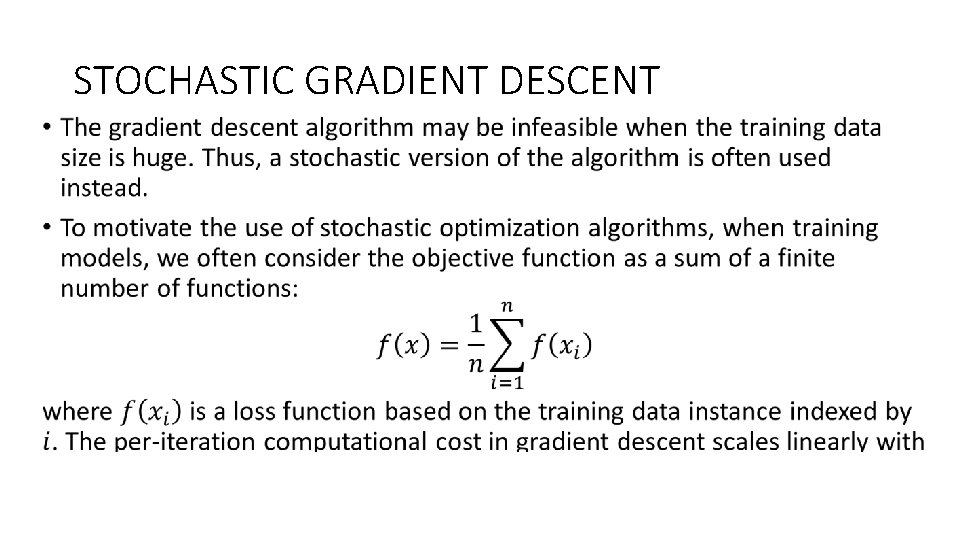 STOCHASTIC GRADIENT DESCENT

• The gradient descent algorithm may be infeasible when the training data size is huge. Thus, a stochastic version of the algorithm is often used instead.

• To motivate the use of stochastic optimization algorithms, when training models, we often consider the objective function as a sum of a finite number of functions:

$f(x) = \frac{1}{n}\sum_{i=1}^{n} f(x_i)$

where $f(x_i)$ is a loss function based on the training data instance indexed by $i$. The per-iteration computational cost in gradient descent scales linearly with